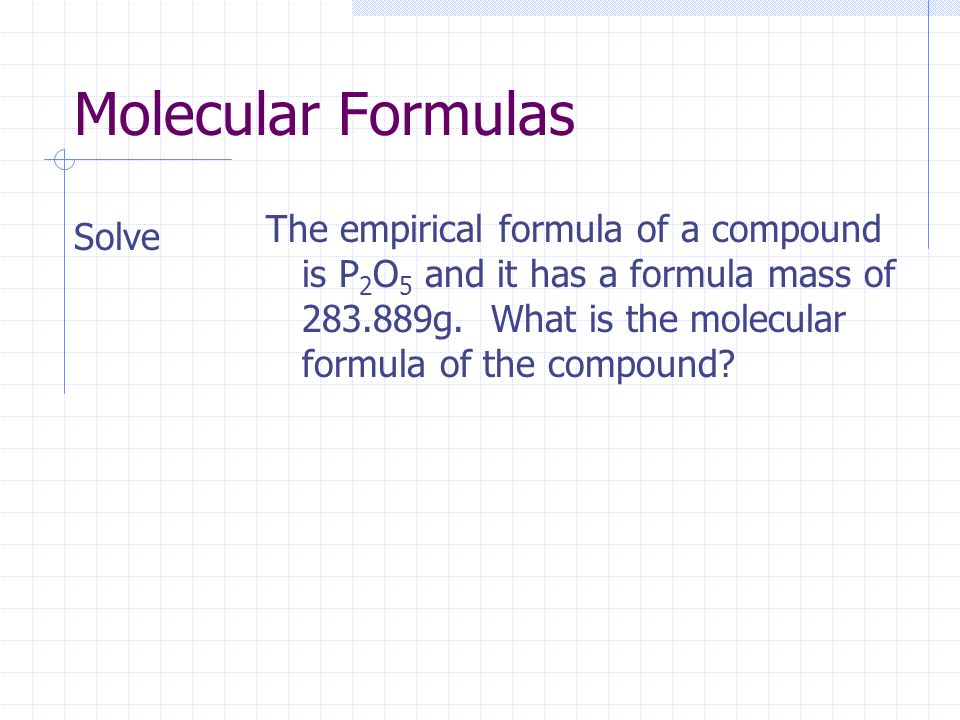 Molecular Formulas

Solve

The empirical formula of a compound is $P_2O_5$ and it has a formula mass of 283.889g. What is the molecular formula of the compound?